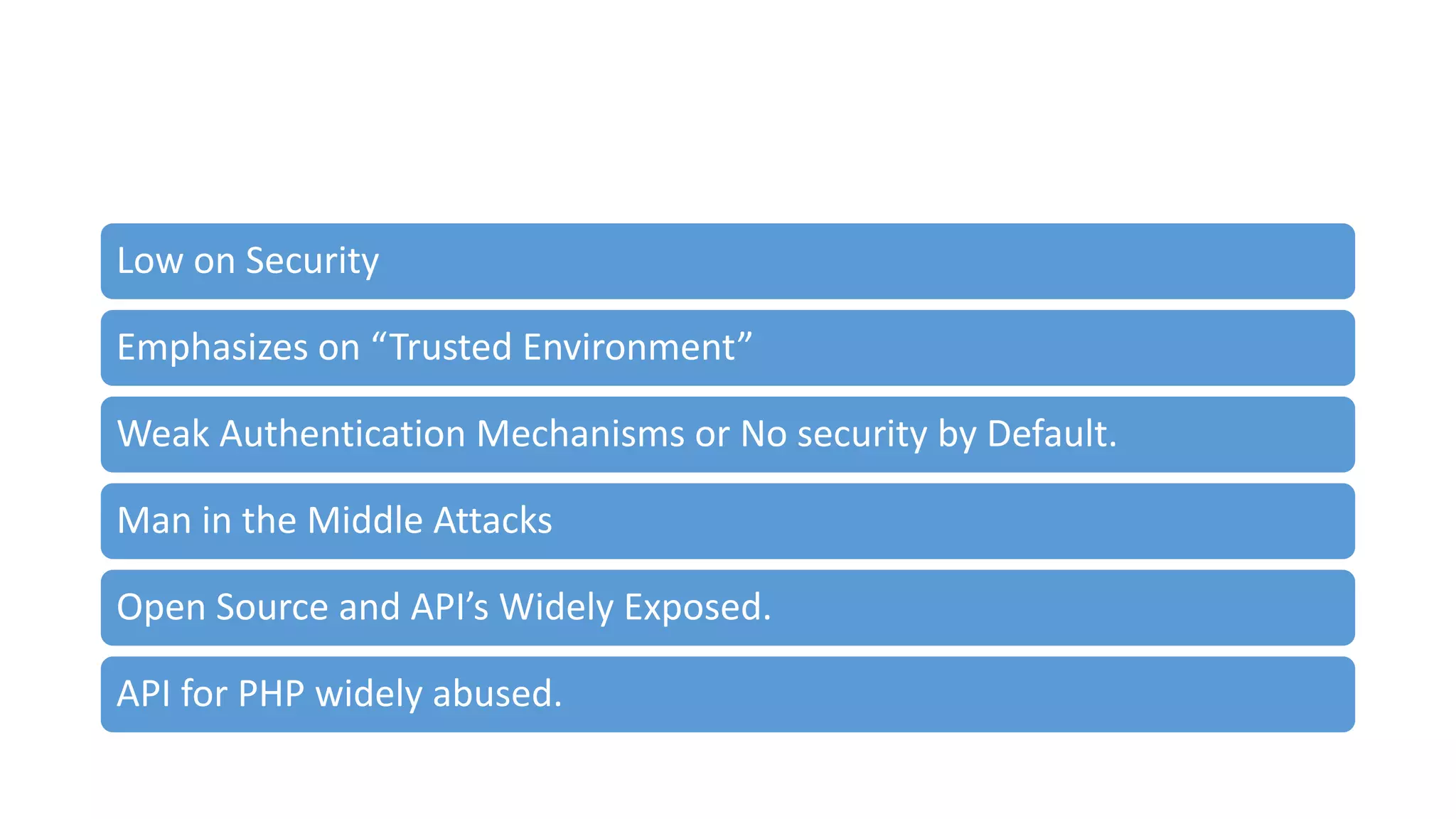 Low on Security

Emphasizes on “Trusted Environment”

Weak Authentication Mechanisms or No security by Default.

Man in the Middle Attacks

Open Source and API’s Widely Exposed.

API for PHP widely abused.